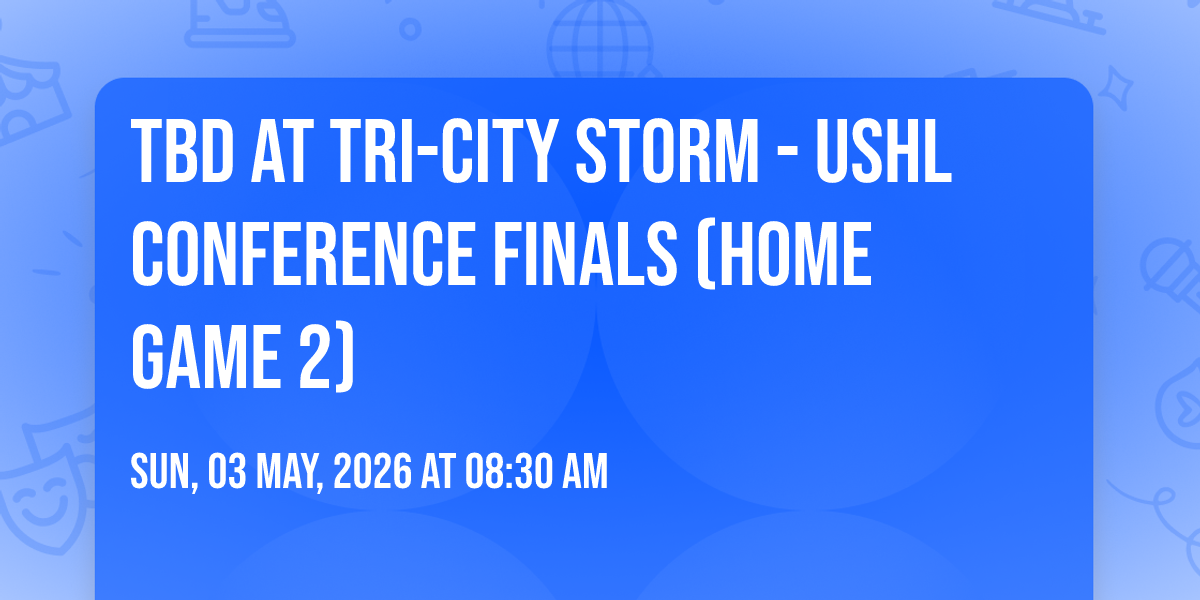 TBD AT TRI-CITY STORM - USHL CONFERENCE FINALS (HOME GAME 2)

SUN, 03 MAY, 2026 AT 08:30 AM